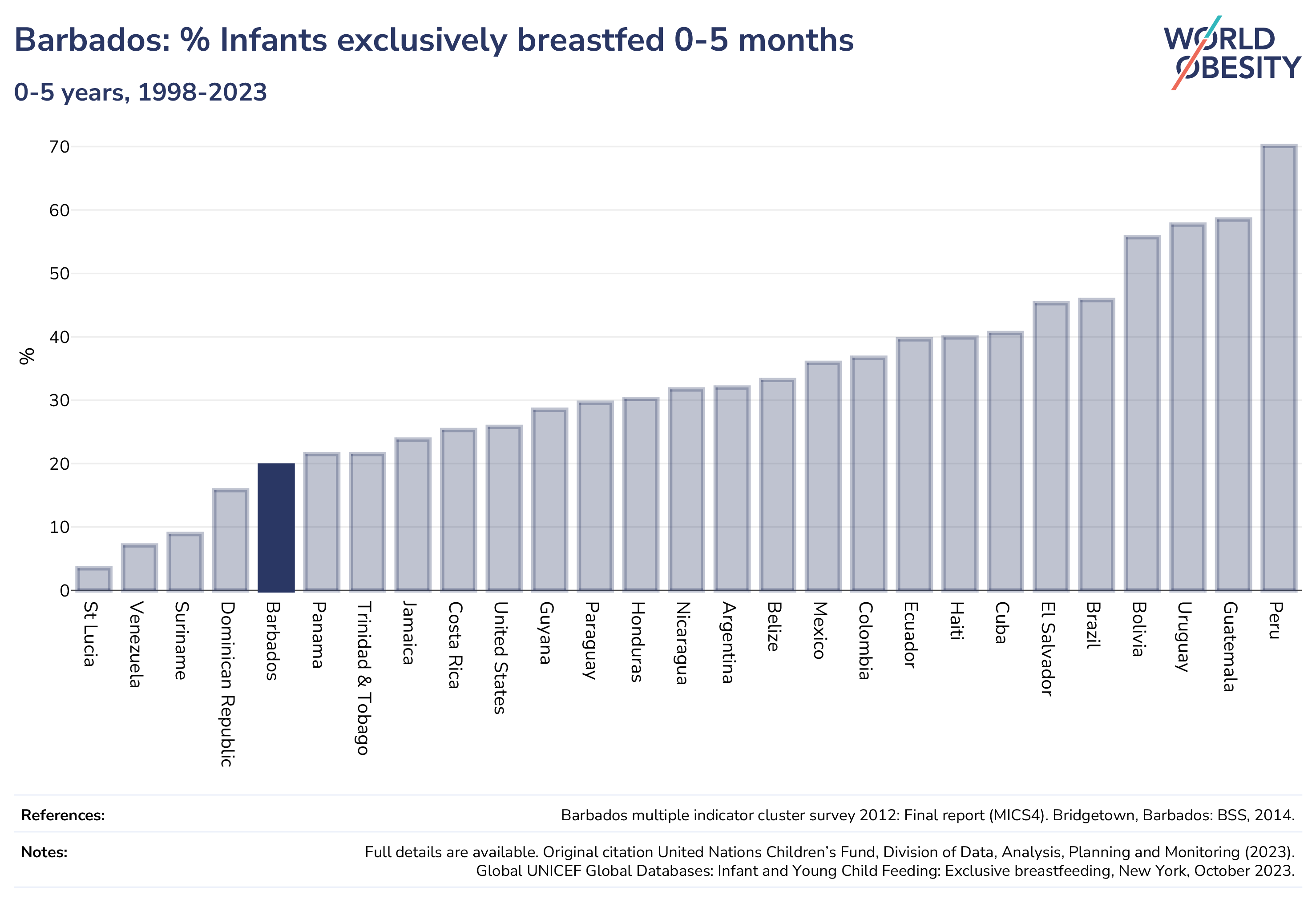 Barbados: % Infants exclusively breastfed 0-5 months

0-5 years, 1998-2023

WORLD OBESITY

%

70
60
50
40
30
20
10
0

St Lucia
Venezuela
Suriname
Dominican Republic
Barbados
Panama
Trinidad & Tobago
Jamaica
Costa Rica
United States
Guyana
Paraguay
Honduras
Nicaragua
Argentina
Belize
Mexico
Colombia
Ecuador
Haiti
Cuba
El Salvador
Brazil
Bolivia
Uruguay
Guatemala
Peru

References: Barbados multiple indicator cluster survey 2012: Final report (MICS4). Bridgetown, Barbados: BSS, 2014.

Notes: Full details are available. Original citation United Nations Children's Fund, Division of Data, Analysis, Planning and Monitoring (2023). Global UNICEF Global Databases: Infant and Young Child Feeding: Exclusive breastfeeding, New York, October 2023.